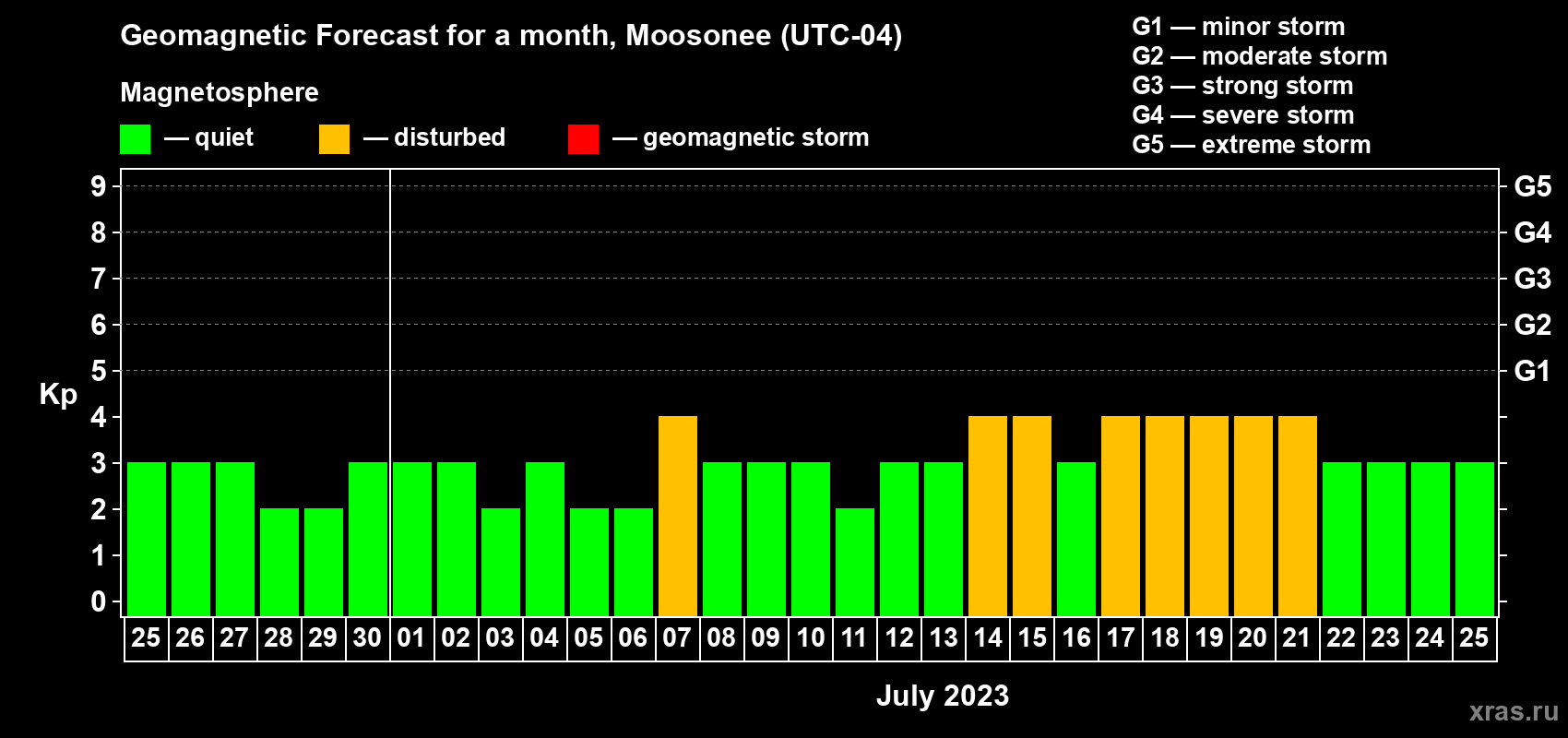 Geomagnetic Forecast for a month, Moosonee (UTC-04)

Magnetosphere

— quiet — disturbed — geomagnetic storm

G1 — minor storm
G2 — moderate storm
G3 — strong storm
G4 — severe storm
G5 — extreme storm

Kp

9 8 7 6 5 4 3 2 1 0

G5 G4 G3 G2 G1

25 26 27 28 29 30 01 02 03 04 05 06 07 08 09 10 11 12 13 14 15 16 17 18 19 20 21 22 23 24 25

July 2023

xras.ru